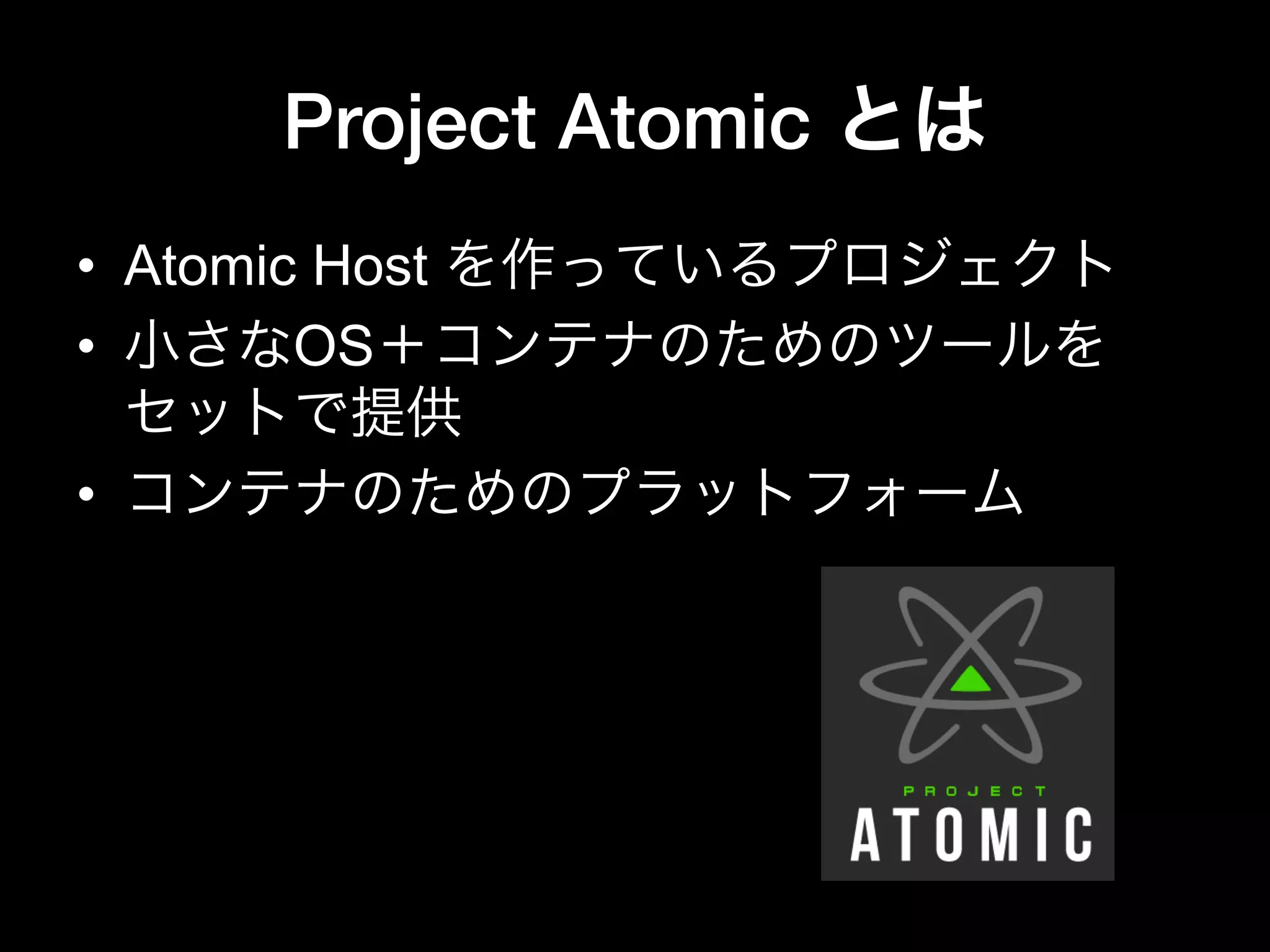 Project Atomic とは

• Atomic Host を作っているプロジェクト
• 小さなOS＋コンテナのためのツールをセットで提供
• コンテナのためのプラットフォーム

PROJECT
ATOMIC